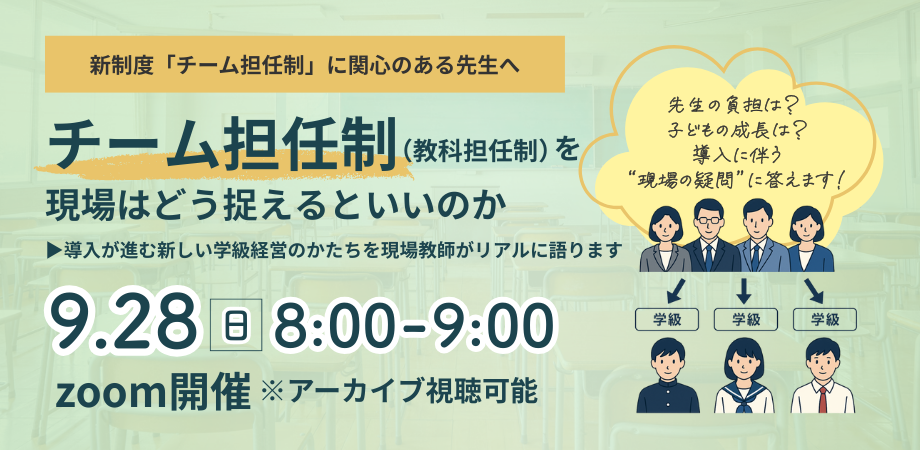 新制度「チーム担任制」に関心のある先生へ

チーム担任制（教科担任制）を
現場はどう捉えるといいのか

▶導入が進む新しい学級経営のかたちを現場教師がリアルに語ります

9.28 日 8:00-9:00

zoom開催 ※アーカイブ視聴可能

先生の負担は？
子どもの成長は？
導入に伴う
“現場の疑問”に答えます！

学級 学級 学級